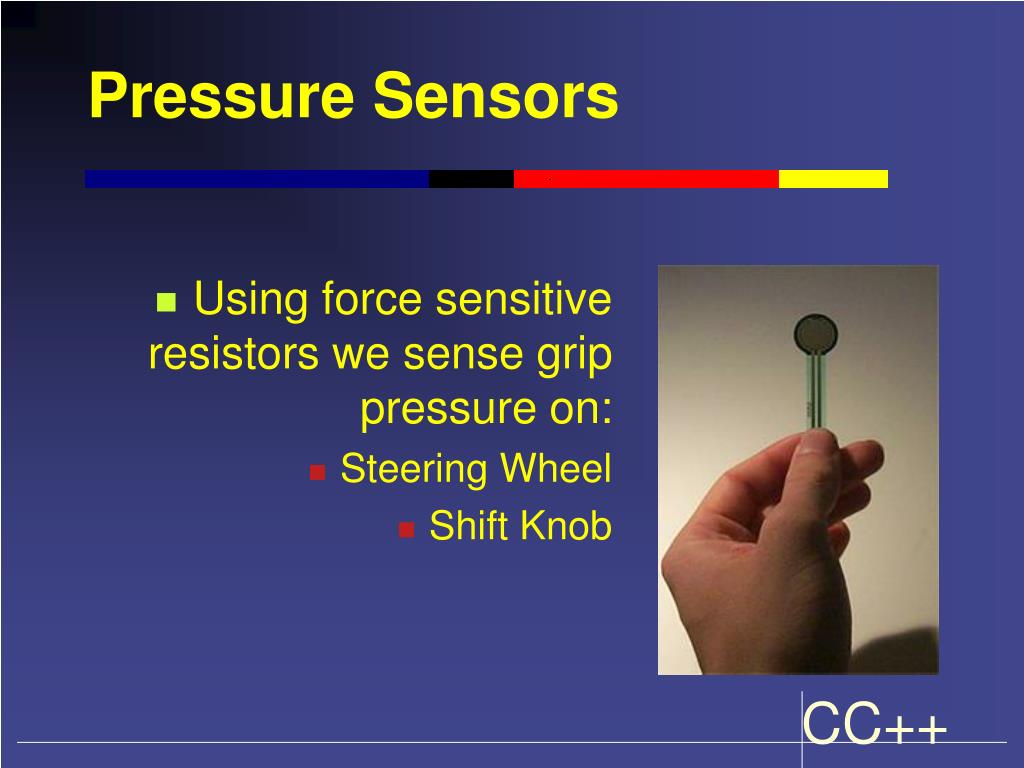 Pressure Sensors

Using force sensitive resistors we sense grip pressure on:

Steering Wheel

Shift Knob

CC++